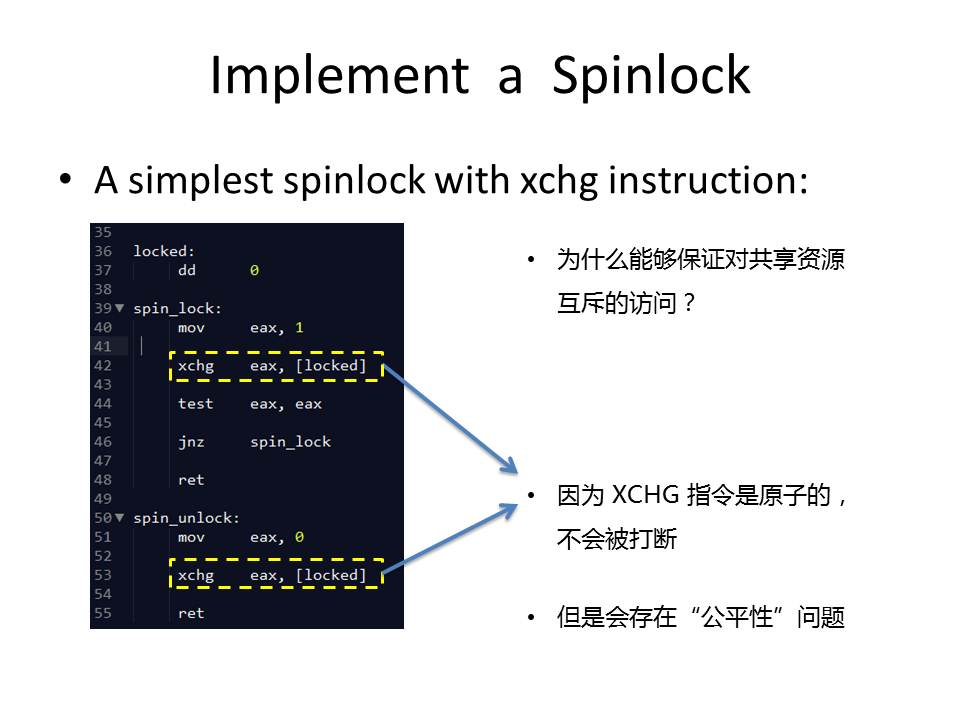 Implement a Spinlock

• A simplest spinlock with xchg instruction:

35
36 locked:
37     dd      0
38
39 spin_lock:
40     mov     eax, 1
41
42     xchg    eax, [locked]
43
44     test    eax, eax
45
46     jnz     spin_lock
47
48     ret
49
50 spin_unlock:
51     mov     eax, 0
52
53     xchg    eax, [locked]
54
55     ret

• 为什么能够保证对共享资源互斥的访问？

• 因为 XCHG 指令是原子的，不会被打断

• 但是会存在“公平性”问题